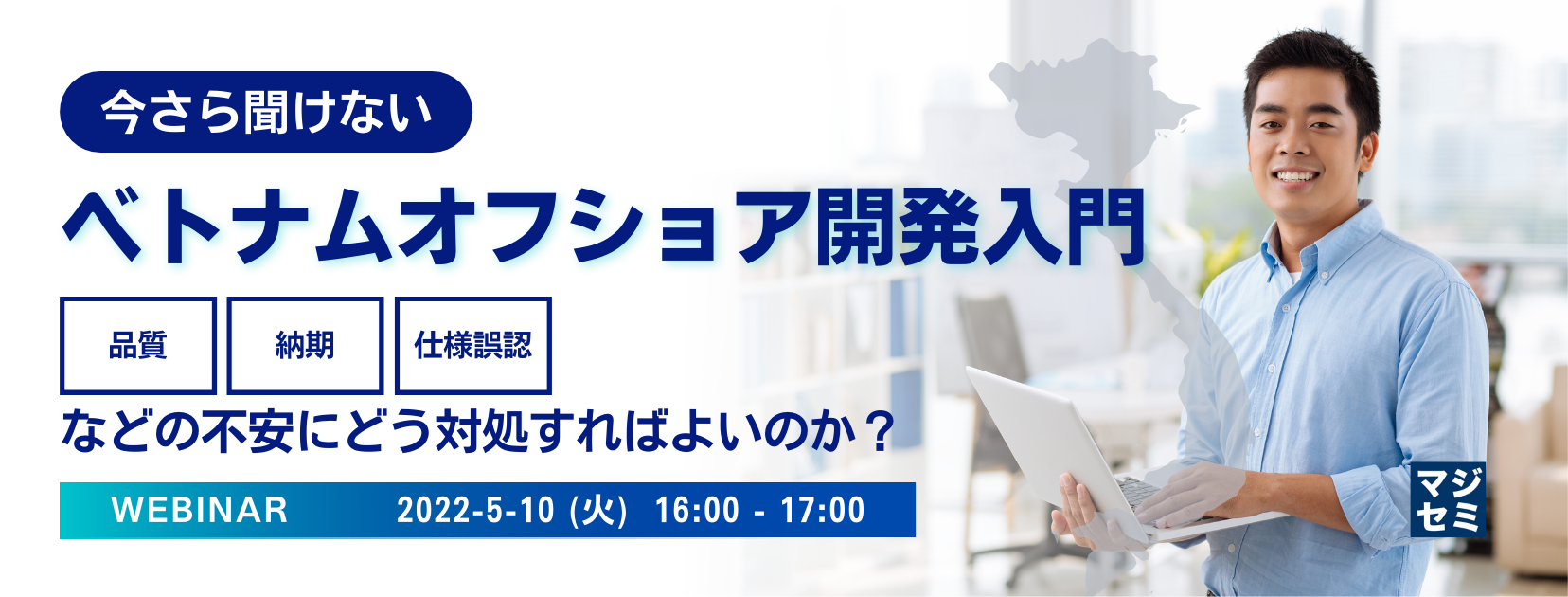 今さら聞けない

ベトナムオフショア開発入門

品質

納期

仕様誤認

などの不安にどう対処すればよいのか？

WEBINAR 2022-5-10 (火) 16:00 - 17:00

マジセミ